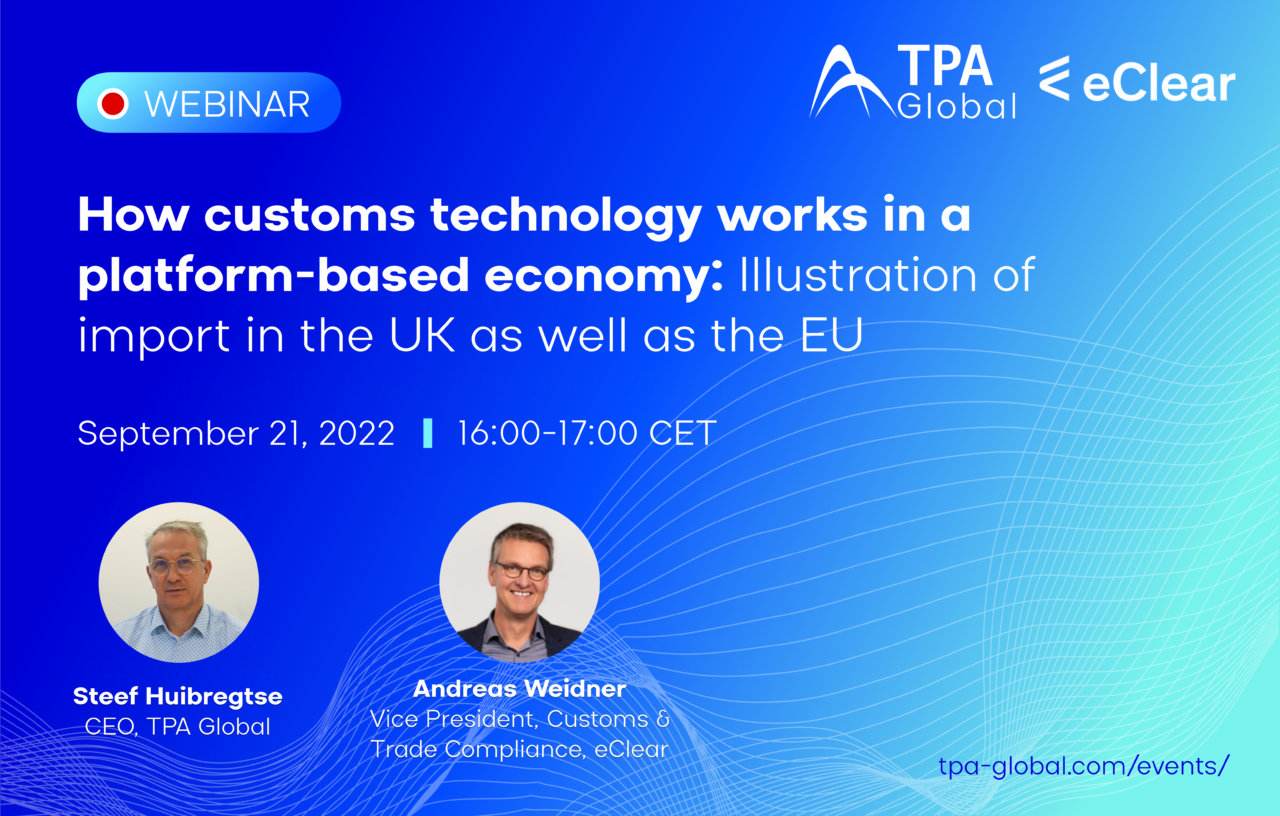 WEBINAR

TPA Global

eClear

How customs technology works in a platform-based economy: Illustration of import in the UK as well as the EU

September 21, 2022 | 16:00-17:00 CET

Steef Huibregtse
CEO, TPA Global

Andreas Weidner
Vice President, Customs & Trade Compliance, eClear

tpa-global.com/events/